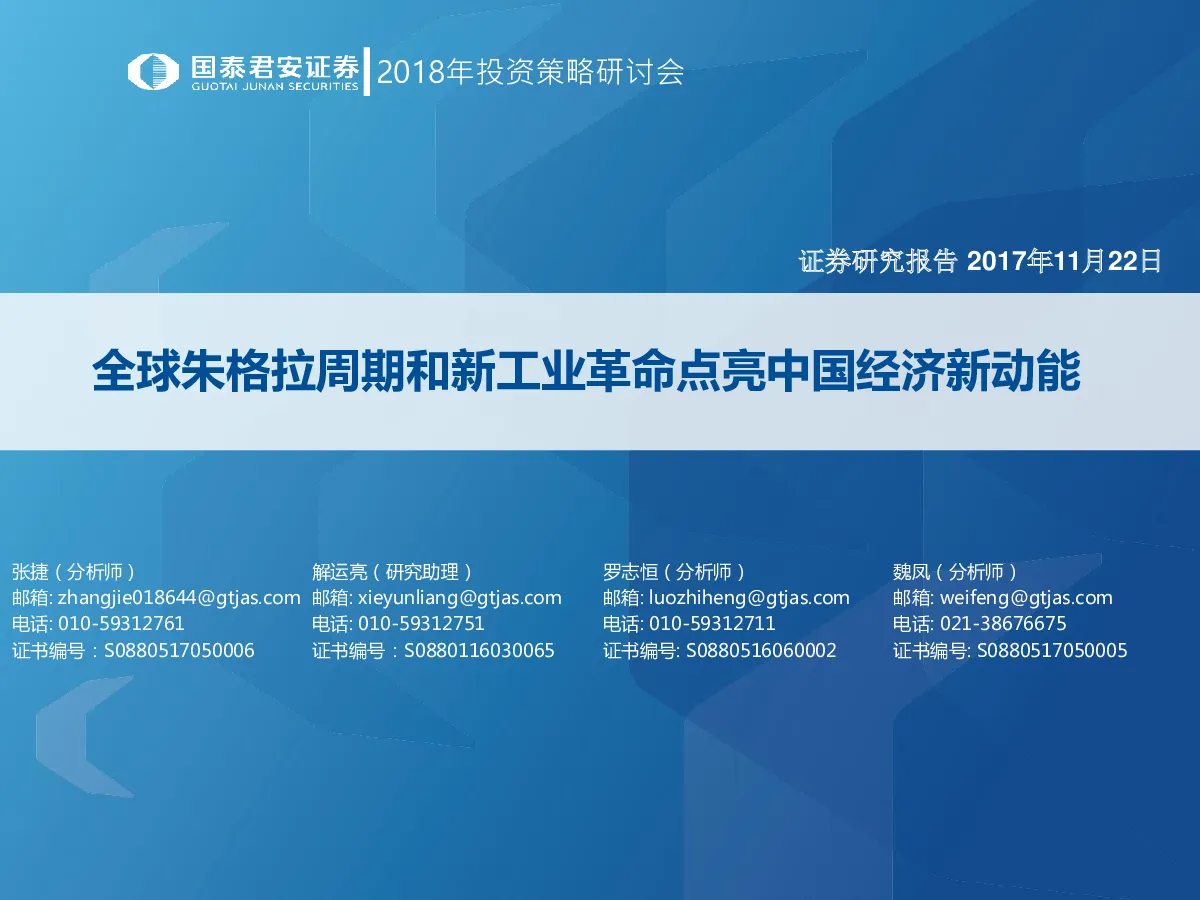 国泰君安证券
GUOTAI JUNAN SECURITIES
2018年投资策略研讨会

证券研究报告 2017年11月22日

全球朱格拉周期和新工业革命点亮中国经济新动能

张捷（分析师）
邮箱: zhangjie018644@gtjas.com
电话: 010-59312761
证书编号：S0880517050006

解运亮（研究助理）
邮箱: xieyunliang@gtjas.com
电话: 010-59312751
证书编号：S0880116030065

罗志恒（分析师）
邮箱: luozhiheng@gtjas.com
电话: 010-59312711
证书编号: S0880516060002

魏凤（分析师）
邮箱: weifeng@gtjas.com
电话: 021-38676675
证书编号: S0880517050005